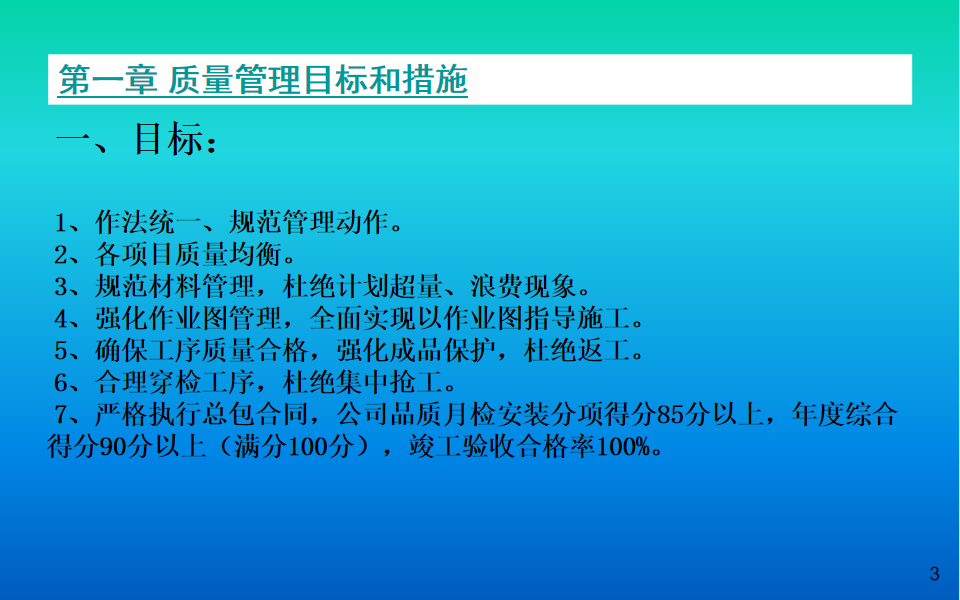 第一章 质量管理目标和措施

一、目标：

1、作法统一、规范管理动作。
2、各项目质量均衡。
3、规范材料管理，杜绝计划超量、浪费现象。
4、强化作业图管理，全面实现以作业图指导施工。
5、确保工序质量合格，强化成品保护，杜绝返工。
6、合理穿检工序，杜绝集中抢工。
7、严格执行总包合同，公司品质月检安装分项得分85分以上，年度综合得分90分以上（满分100分），竣工验收合格率100%。

3